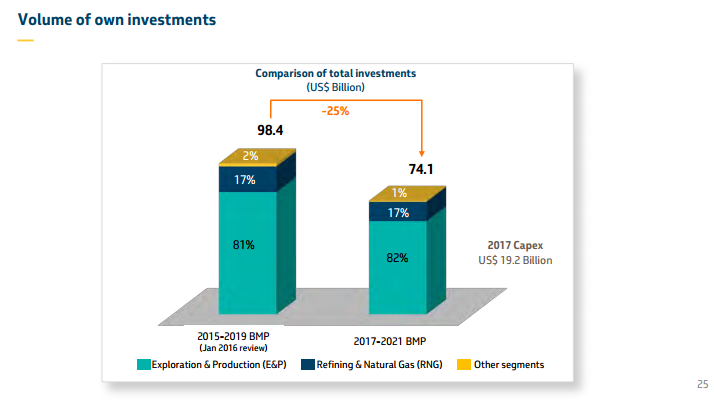 Volume of own investments

Comparison of total investments
(US$ Billion)

-25%

98.4

2%
17%
81%

74.1

1%
17%
82%

2017 Capex
US$ 19.2 Billion

2015-2019 BMP
(Jan 2016 review)

2017-2021 BMP

Exploration & Production (E&P)
Refining & Natural Gas (RNG)
Other segments

25